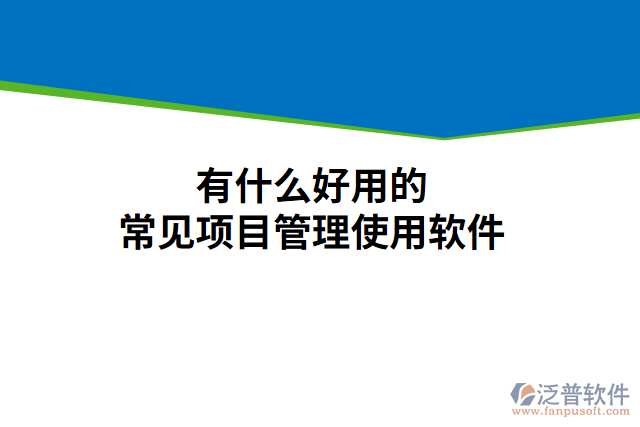 有什么好用的
常见项目管理使用软件

泛普软件
www.fanpusoft.com